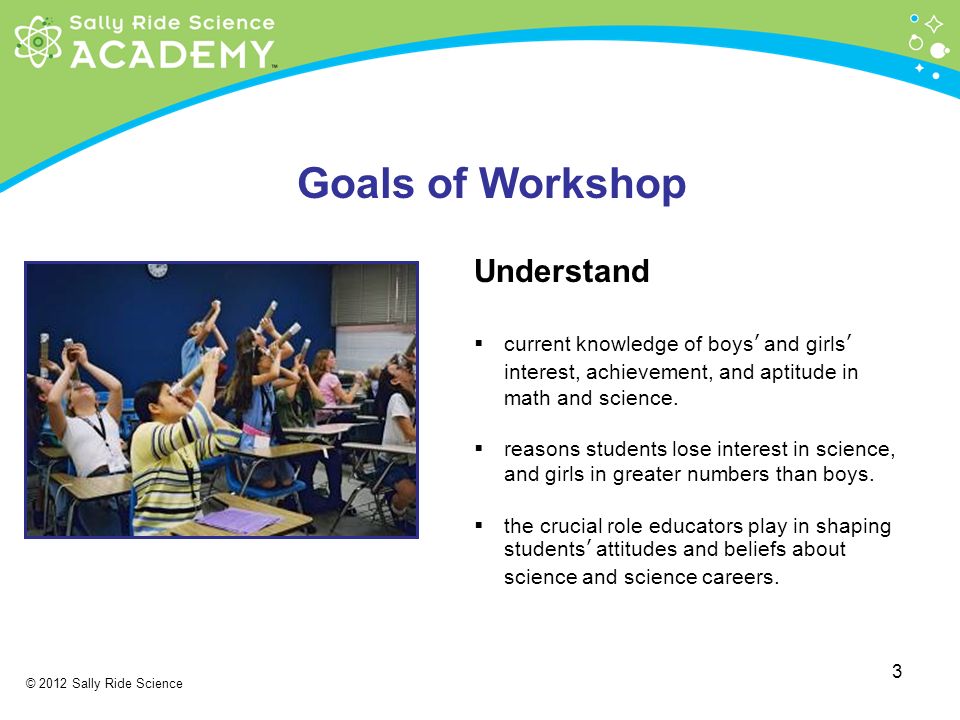 Sally Ride Science
ACADEMY™

Goals of Workshop

Understand

▪ current knowledge of boys′ and girls′ interest, achievement, and aptitude in math and science.

▪ reasons students lose interest in science, and girls in greater numbers than boys.

▪ the crucial role educators play in shaping students′ attitudes and beliefs about science and science careers.

© 2012 Sally Ride Science

3